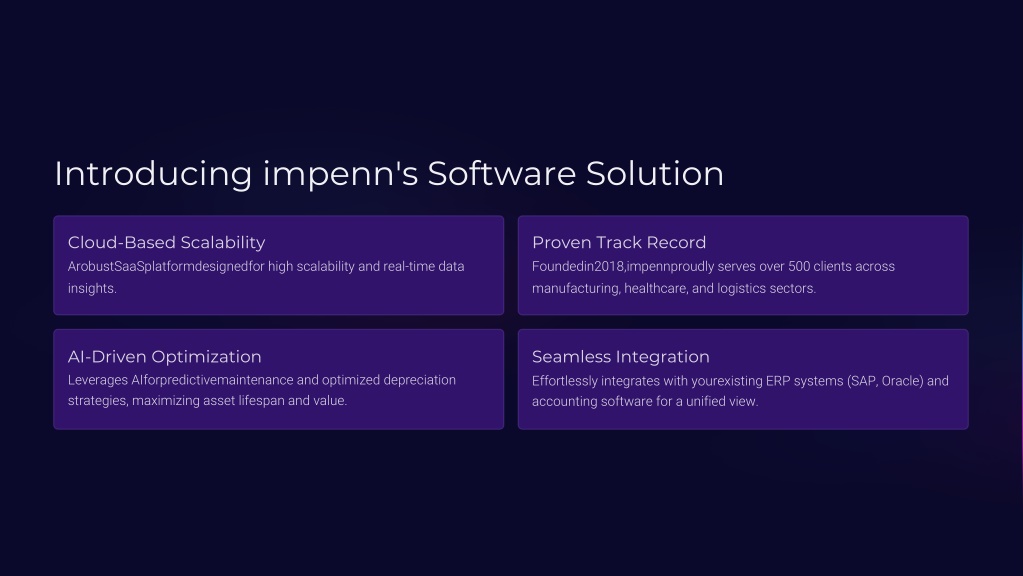 Introducing impenn's Software Solution

Cloud-Based Scalability

ArobustSaaSplatformdesignedfor high scalability and real-time data insights.

Proven Track Record

Foundedin2018,impennproudly serves over 500 clients across manufacturing, healthcare, and logistics sectors.

AI-Driven Optimization

Leverages AIforpredictivemaintenance and optimized depreciation strategies, maximizing asset lifespan and value.

Seamless Integration

Effortlessly integrates with yourexisting ERP systems (SAP, Oracle) and accounting software for a unified view.